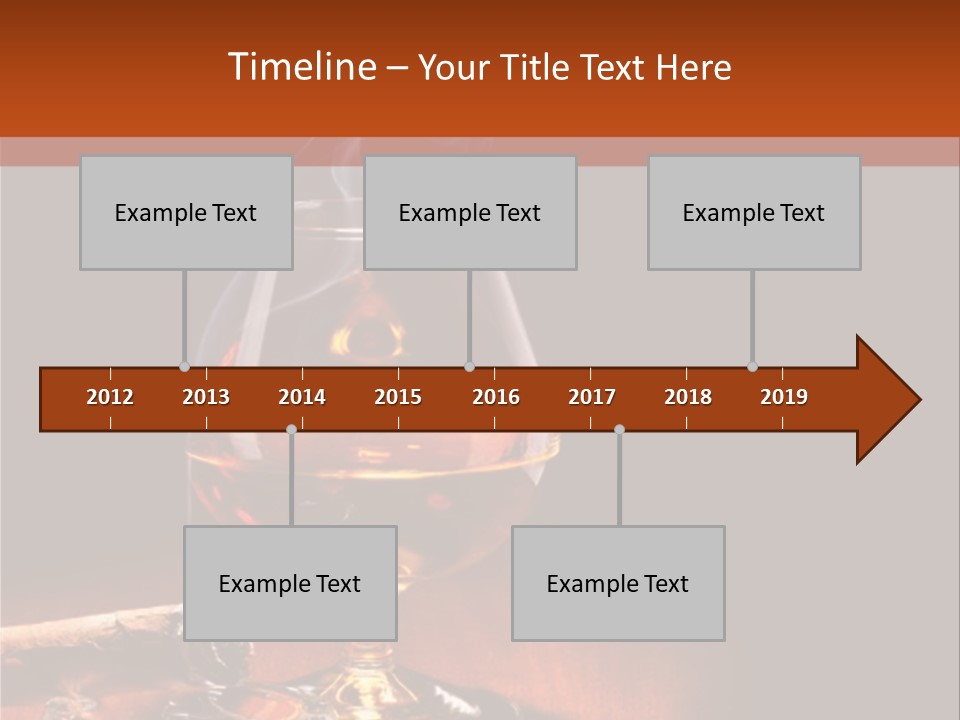 Timeline – Your Title Text Here

Example Text

Example Text

Example Text

2012 2013 2014 2015 2016 2017 2018 2019

Example Text

Example Text